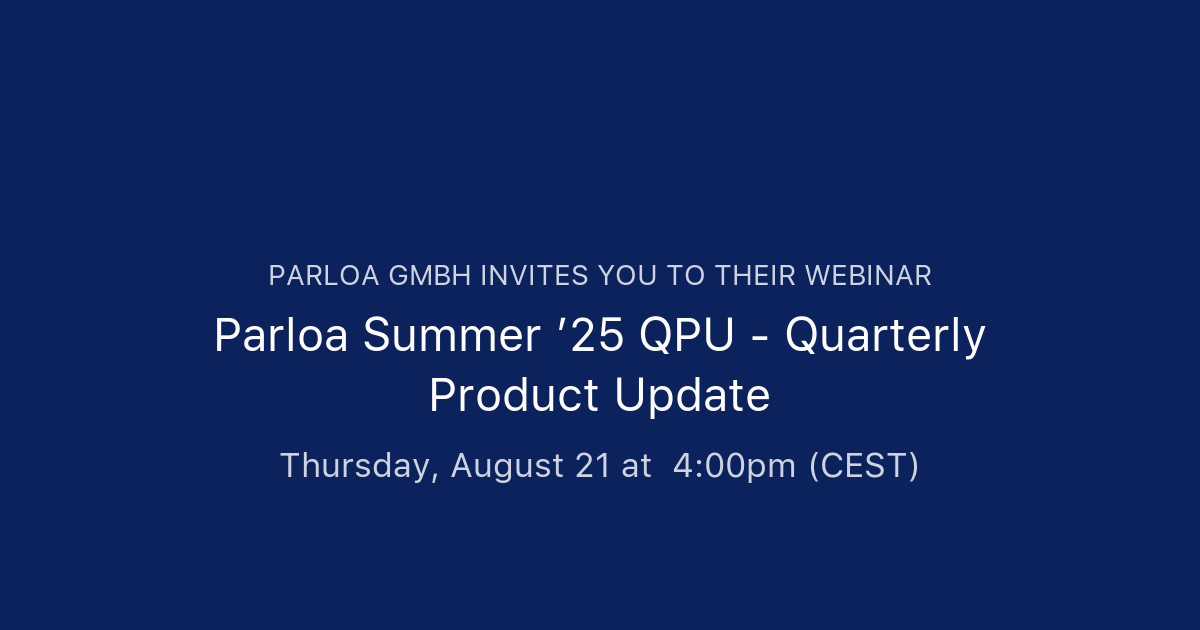 PARLOA GMBH INVITES YOU TO THEIR WEBINAR

Parloa Summer ’25 QPU - Quarterly Product Update

Thursday, August 21 at 4:00pm (CEST)